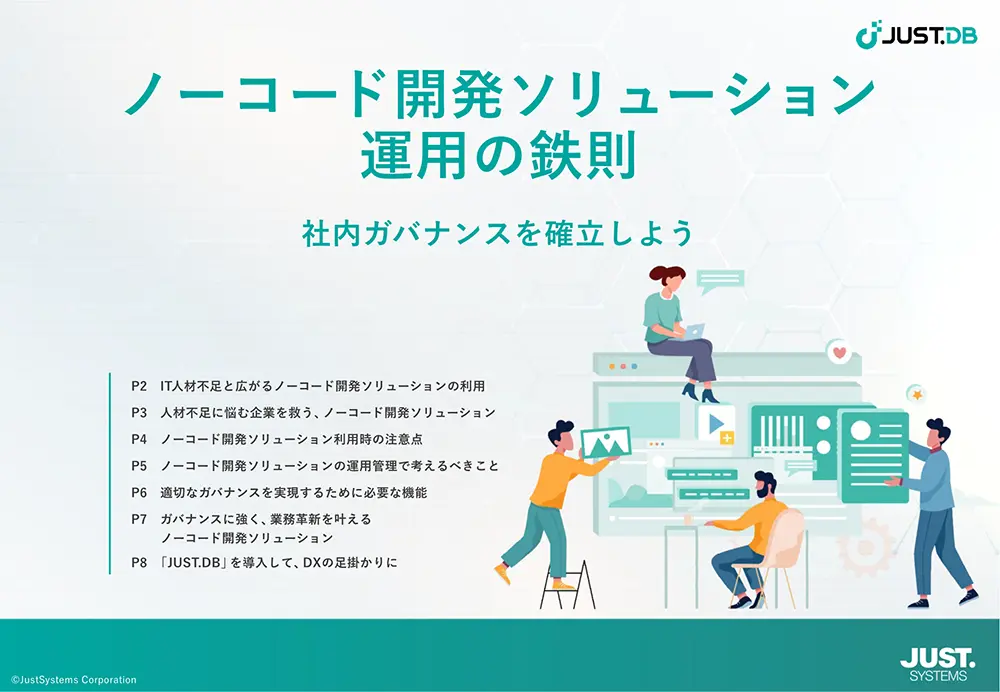 JUST.DB

ノーコード開発ソリューション
運用の鉄則

社内ガバナンスを確立しよう

P2 IT人材不足と広がるノーコード開発ソリューションの利用
P3 人材不足に悩む企業を救う、ノーコード開発ソリューション
P4 ノーコード開発ソリューション利用時の注意点
P5 ノーコード開発ソリューションの運用管理で考えるべきこと
P6 適切なガバナンスを実現するために必要な機能
P7 ガバナンスに強く、業務革新を叶える ノーコード開発ソリューション
P8 「JUST.DB」を導入して、DXの足掛かりに

©JustSystems Corporation

JUST. SYSTEMS